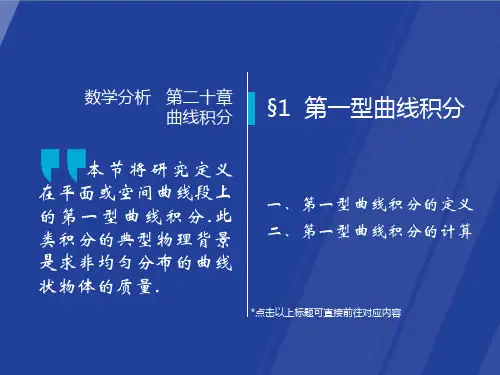 数学分析　第二十章
曲线积分

本节将研究定义在平面或空间曲线段上的第一型曲线积分.此类积分的典型物理背景是求非均匀分布的曲线状物体的质量.

§1　第一型曲线积分

一、第一型曲线积分的定义
二、第一型曲线积分的计算

*点击以上标题可直接前往对应内容